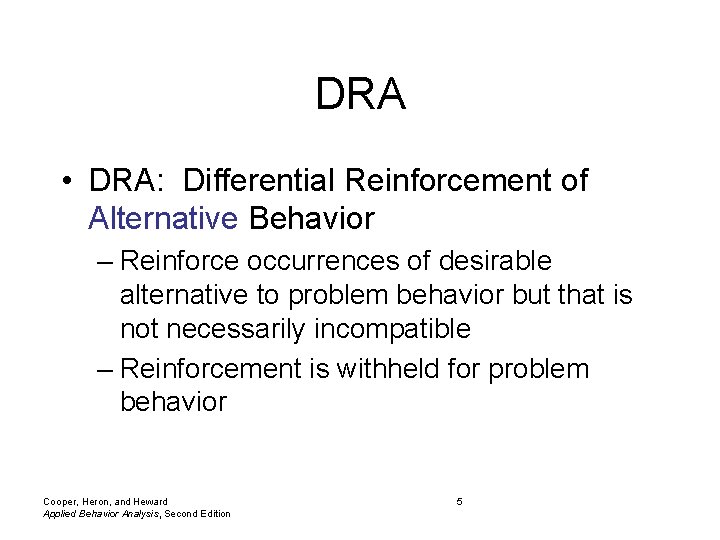 DRA

• DRA: Differential Reinforcement of Alternative Behavior
– Reinforce occurrences of desirable alternative to problem behavior but that is not necessarily incompatible
– Reinforcement is withheld for problem behavior

Cooper, Heron, and Heward
Applied Behavior Analysis, Second Edition

5